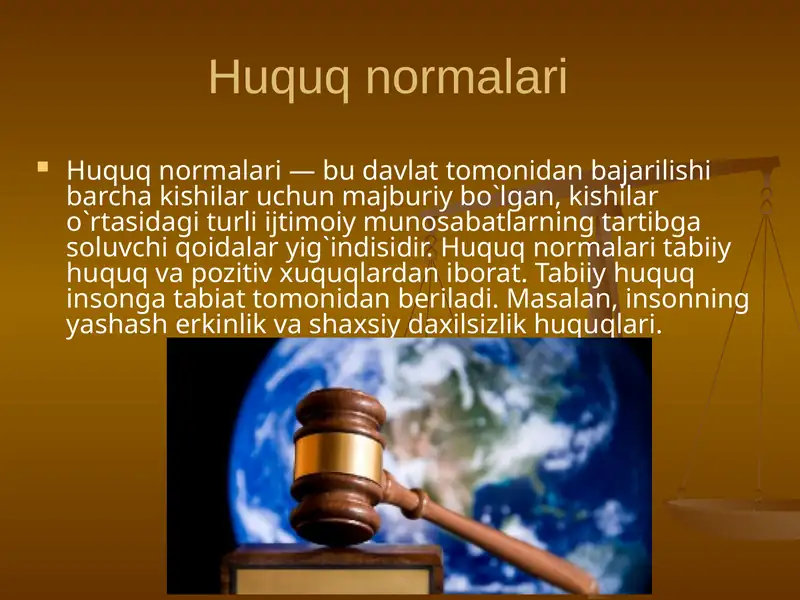 Huquq normalari

Huquq normalari — bu davlat tomonidan bajarilishi barcha kishilar uchun majburiy bo`lgan, kishilar o`rtasidagi turli ijtimoiy munosabatlarning tartibga soluvchi qoidalar yig`indisidir. Huquq normalari tabiiy huquq va pozitiv xuquqlardan iborat. Tabiiy huquq insonga tabiat tomonidan beriladi. Masalan, insonning yashash erkinlik va shaxsiy daxilsizlik huquqlari.